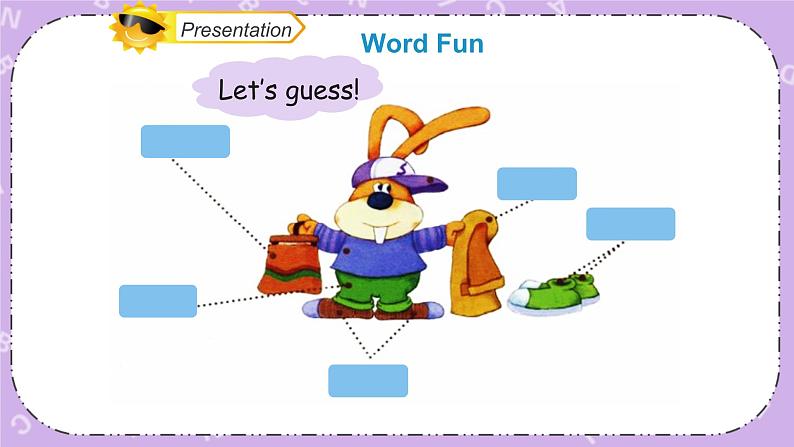 Presentation

Word Fun

Let's guess!